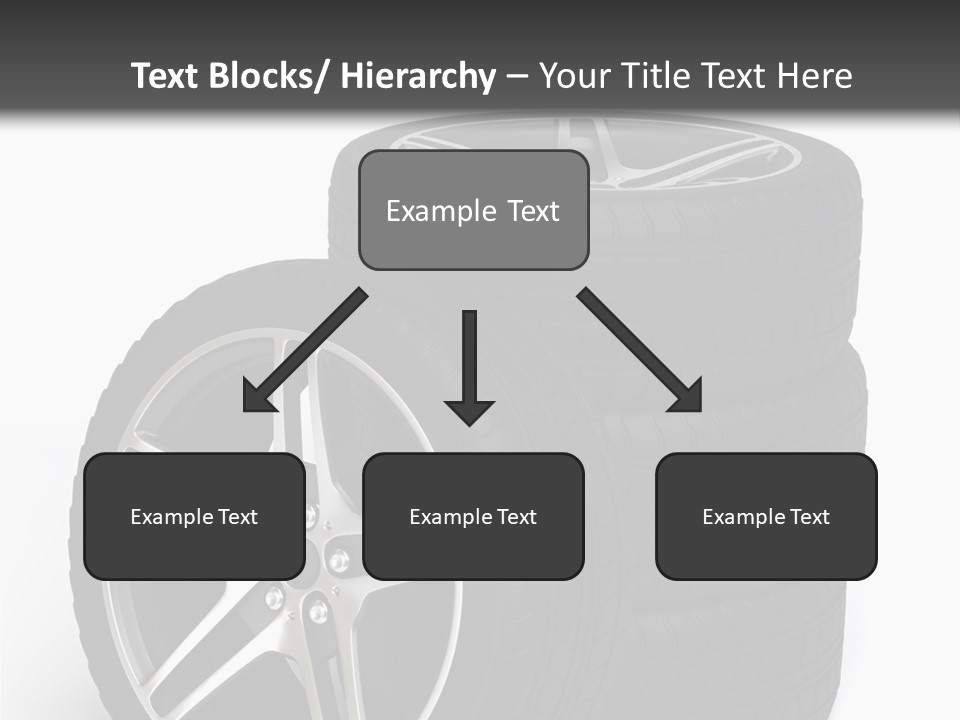 Text Blocks/ Hierarchy – Your Title Text Here

Example Text

Example Text

Example Text

Example Text